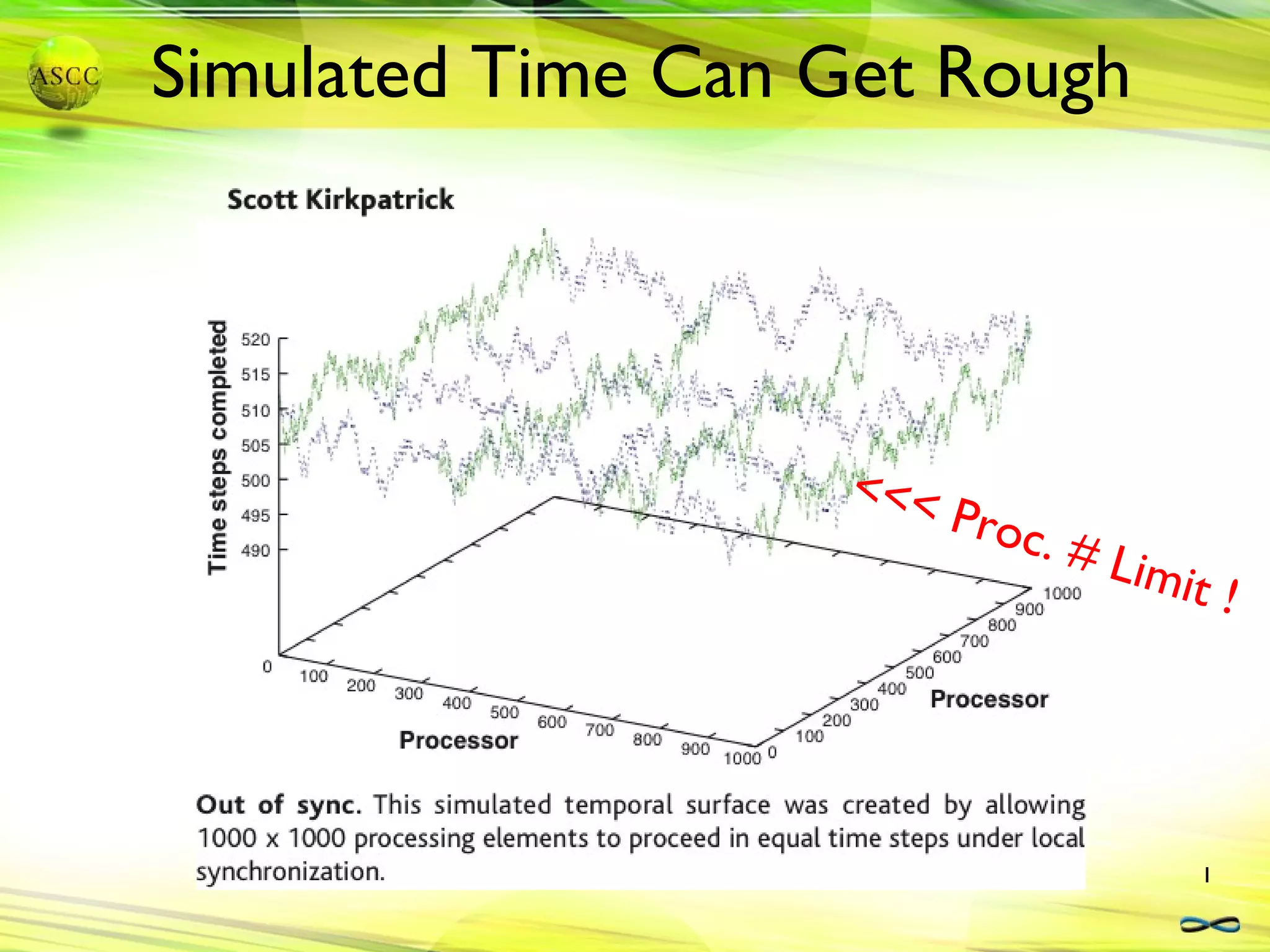 ASCC

Simulated Time Can Get Rough

Scott Kirkpatrick

Time steps completed

520
515
510
505
500
495
490

0

100 200 300 400 500 600 700 800 900 1000

Processor

0 100 200 300 400 500 600 700 800 900 1000

Processor

<<< Proc. # Limit !

**Out of sync.** This simulated temporal surface was created by allowing 1000 x 1000 processing elements to proceed in equal time steps under local synchronization.

1